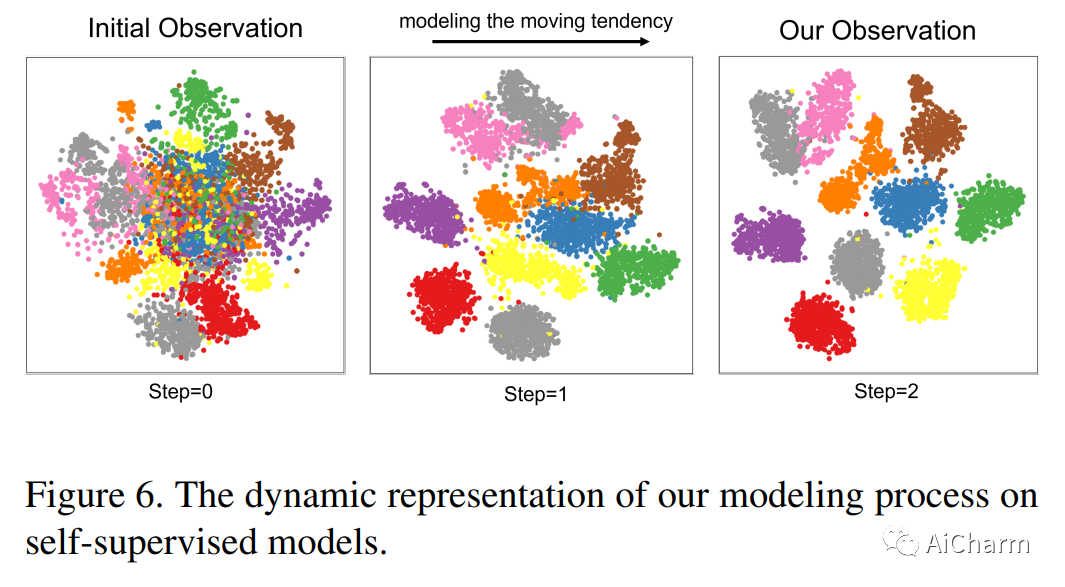 Initial Observation

modeling the moving tendency

Our Observation

Step=0

Step=1

Step=2

Figure 6. The dynamic representation of our modeling process on self-supervised models.

AiCharm